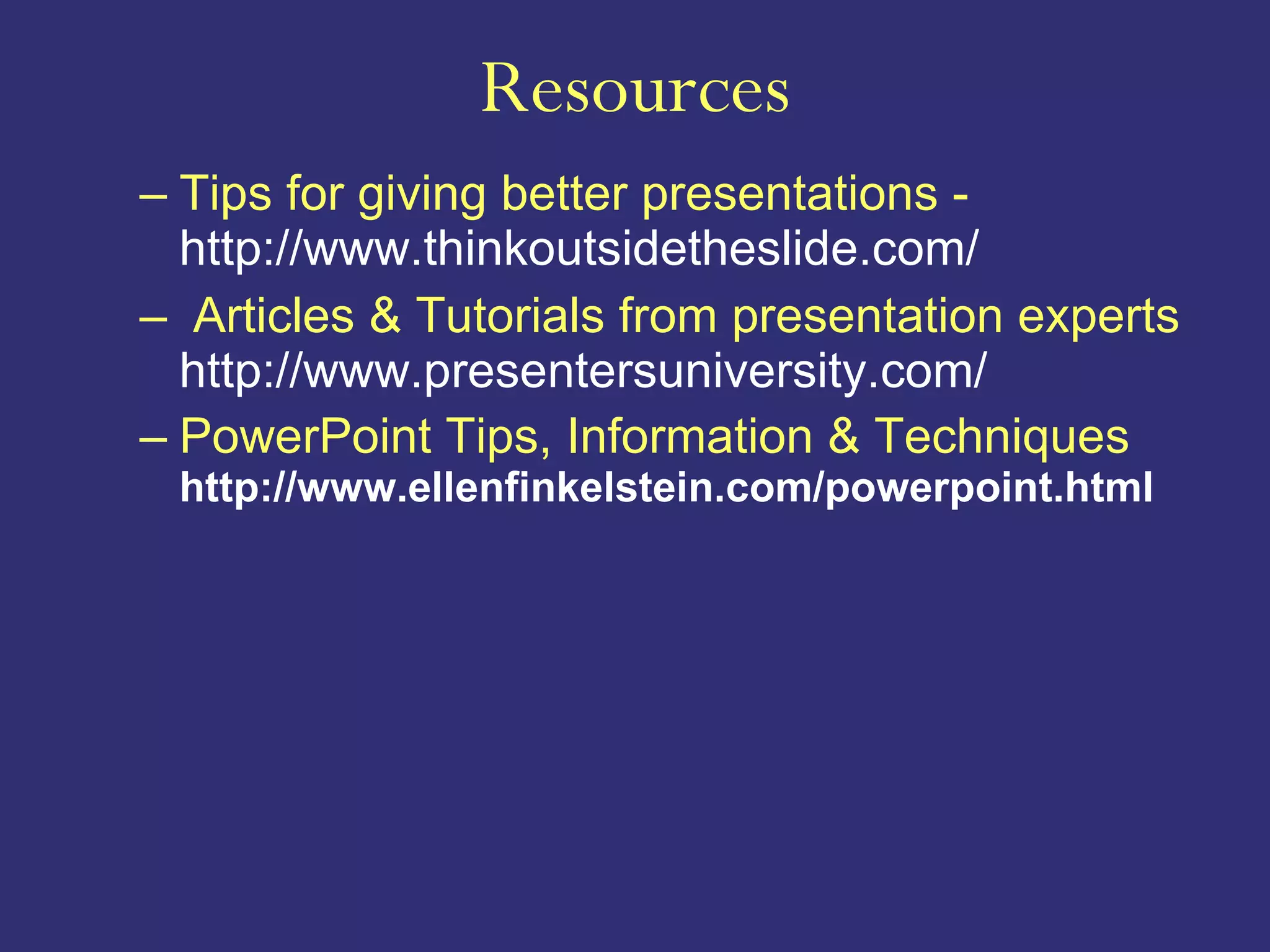 Resources

– Tips for giving better presentations - http://www.thinkoutsidetheslide.com/

– Articles & Tutorials from presentation experts http://www.presentersuniversity.com/

– PowerPoint Tips, Information & Techniques http://www.ellenfinkelstein.com/powerpoint.html